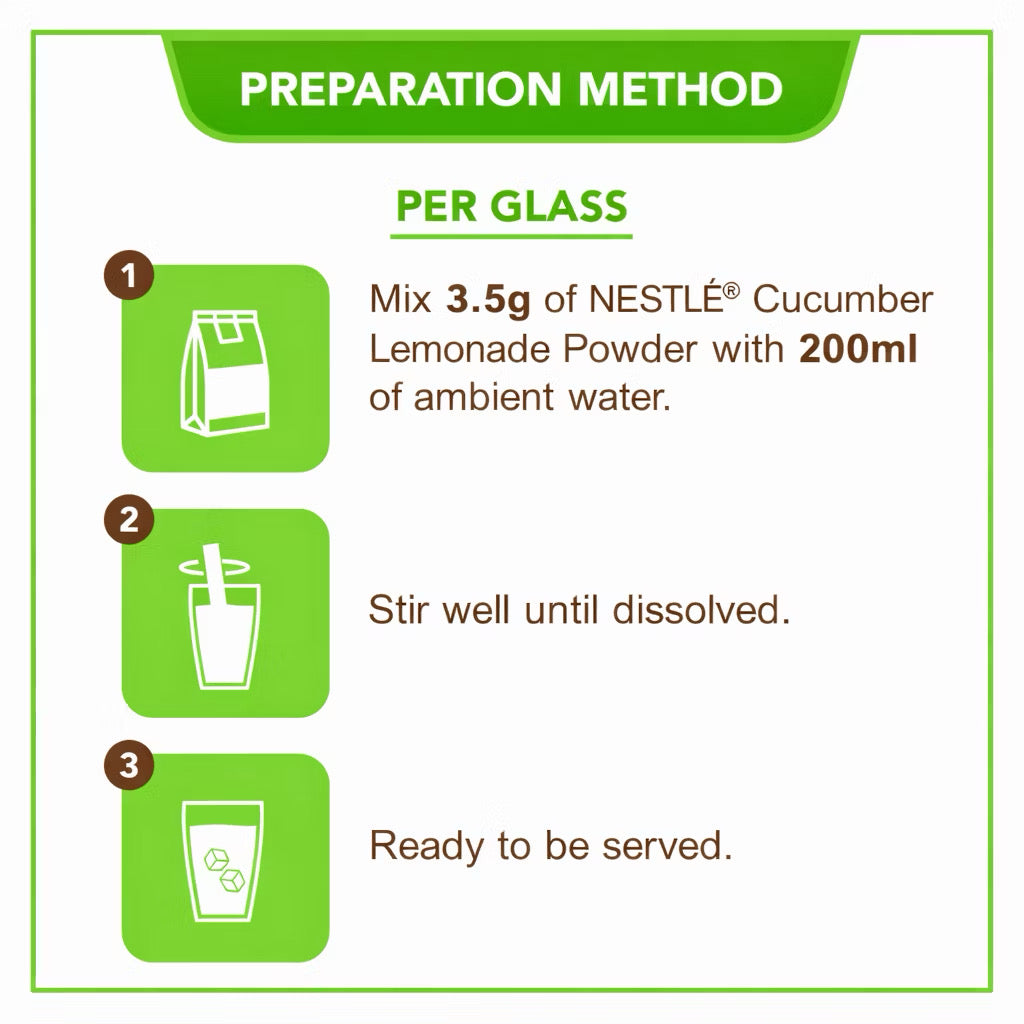 PREPARATION METHOD

PER GLASS

1

Mix 3.5g of NESTLÉ® Cucumber Lemonade Powder with 200ml of ambient water.

2

Stir well until dissolved.

3

Ready to be served.